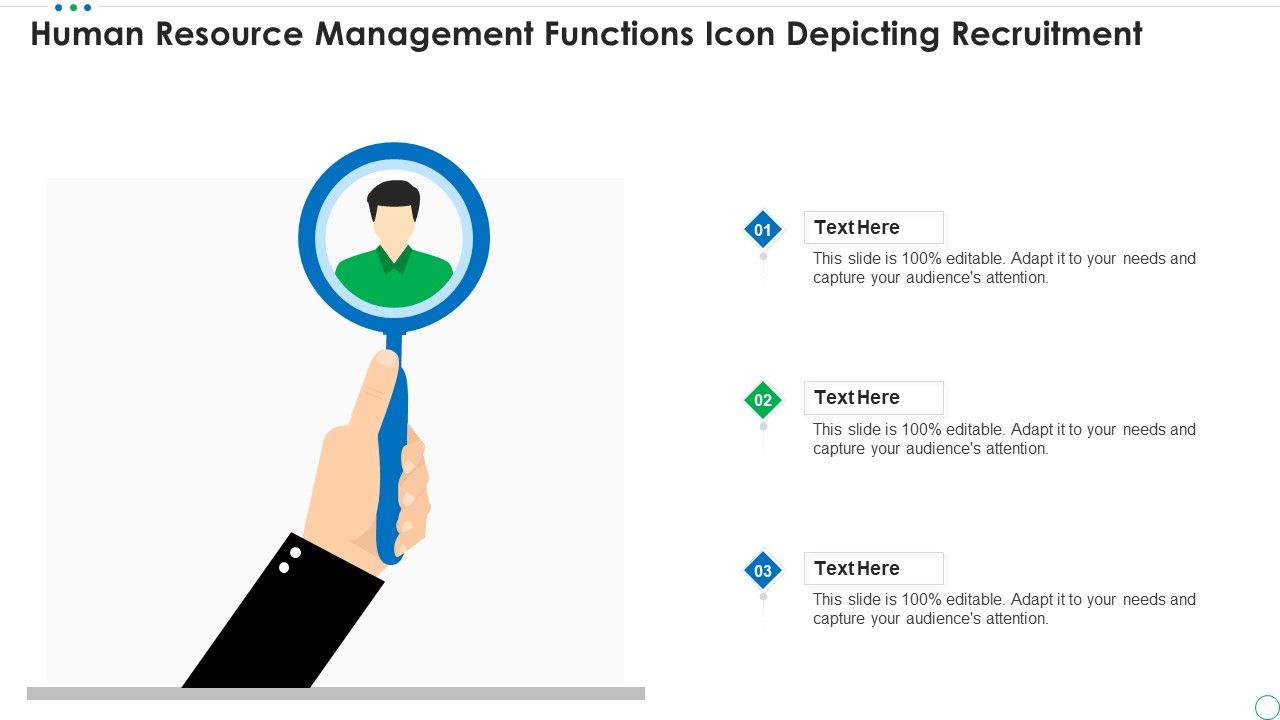 Human Resource Management Functions Icon Depicting Recruitment

01
Text Here
This slide is 100% editable. Adapt it to your needs and capture your audience's attention.

02
Text Here
This slide is 100% editable. Adapt it to your needs and capture your audience's attention.

03
Text Here
This slide is 100% editable. Adapt it to your needs and capture your audience's attention.